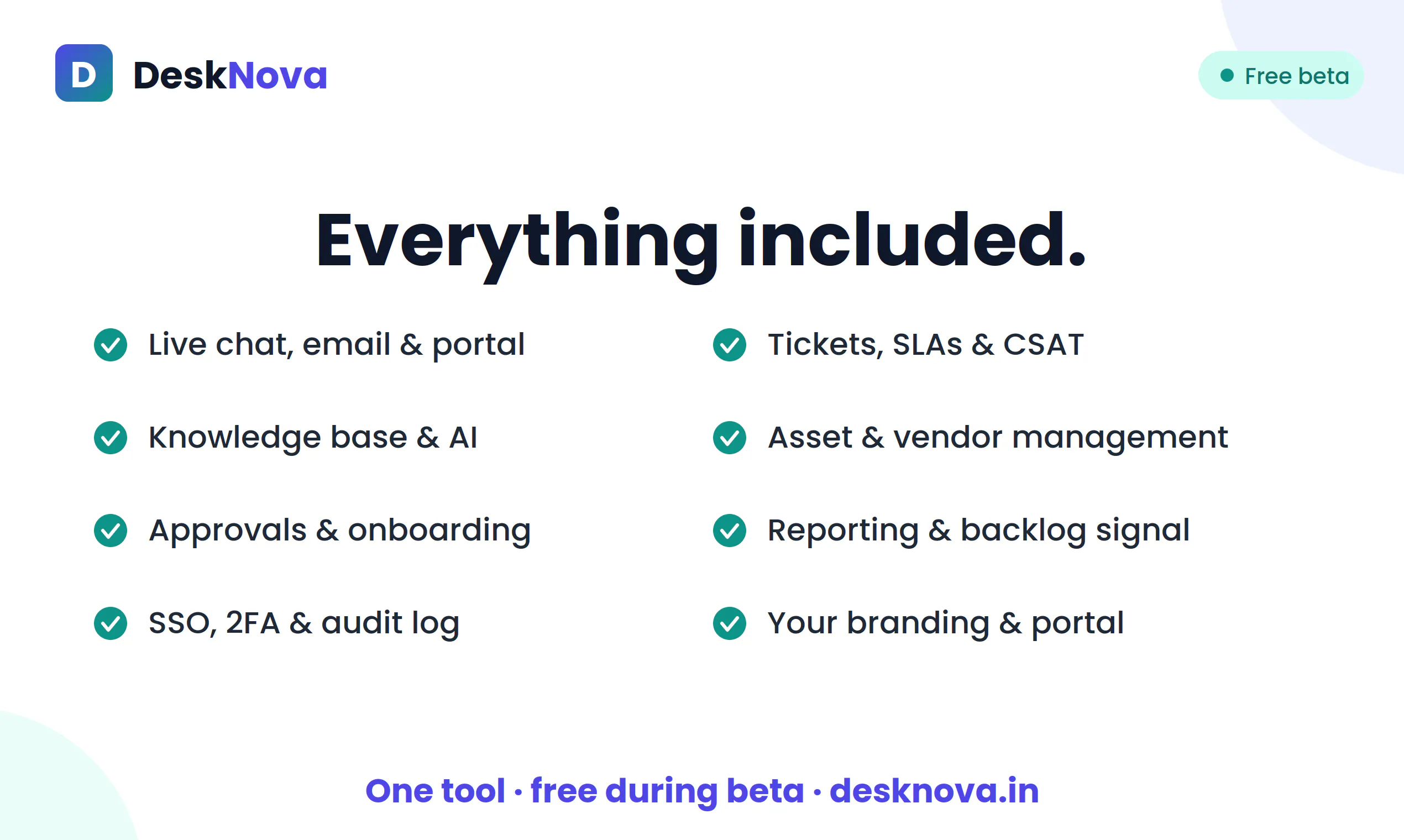 D DeskNova

Free beta

Everything included.

Live chat, email & portal

Knowledge base & AI

Approvals & onboarding

SSO, 2FA & audit log

Tickets, SLAs & CSAT

Asset & vendor management

Reporting & backlog signal

Your branding & portal

One tool · free during beta · desknova.in